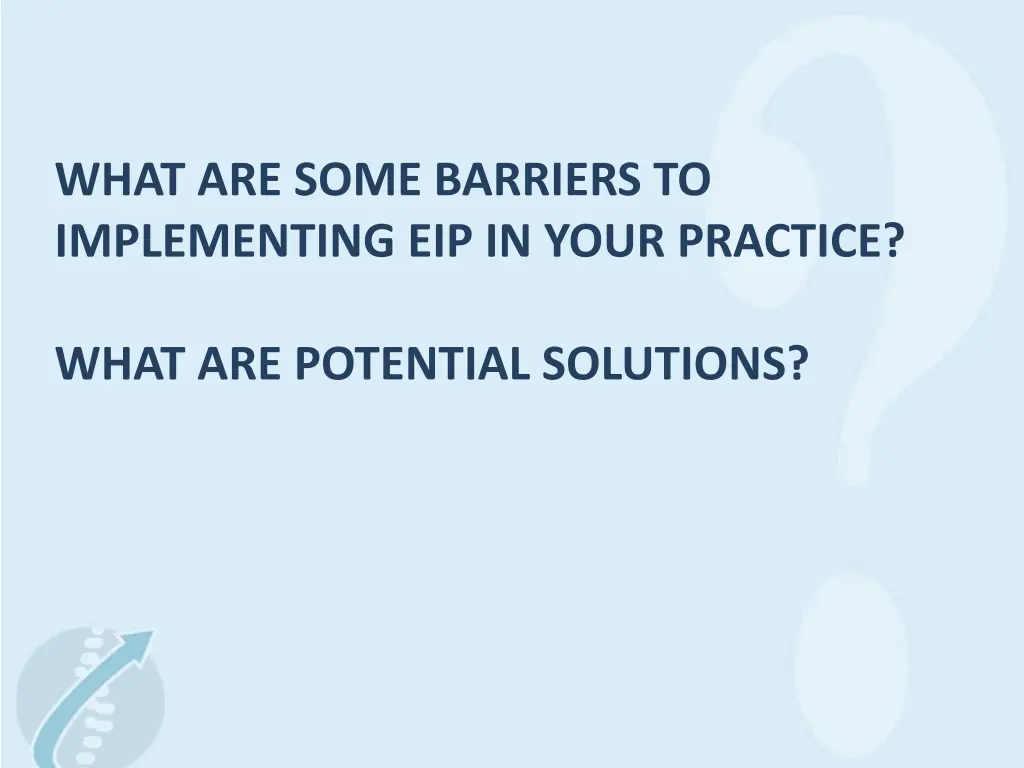 WHAT ARE SOME BARRIERS TO IMPLEMENTING EIP IN YOUR PRACTICE?

WHAT ARE POTENTIAL SOLUTIONS?